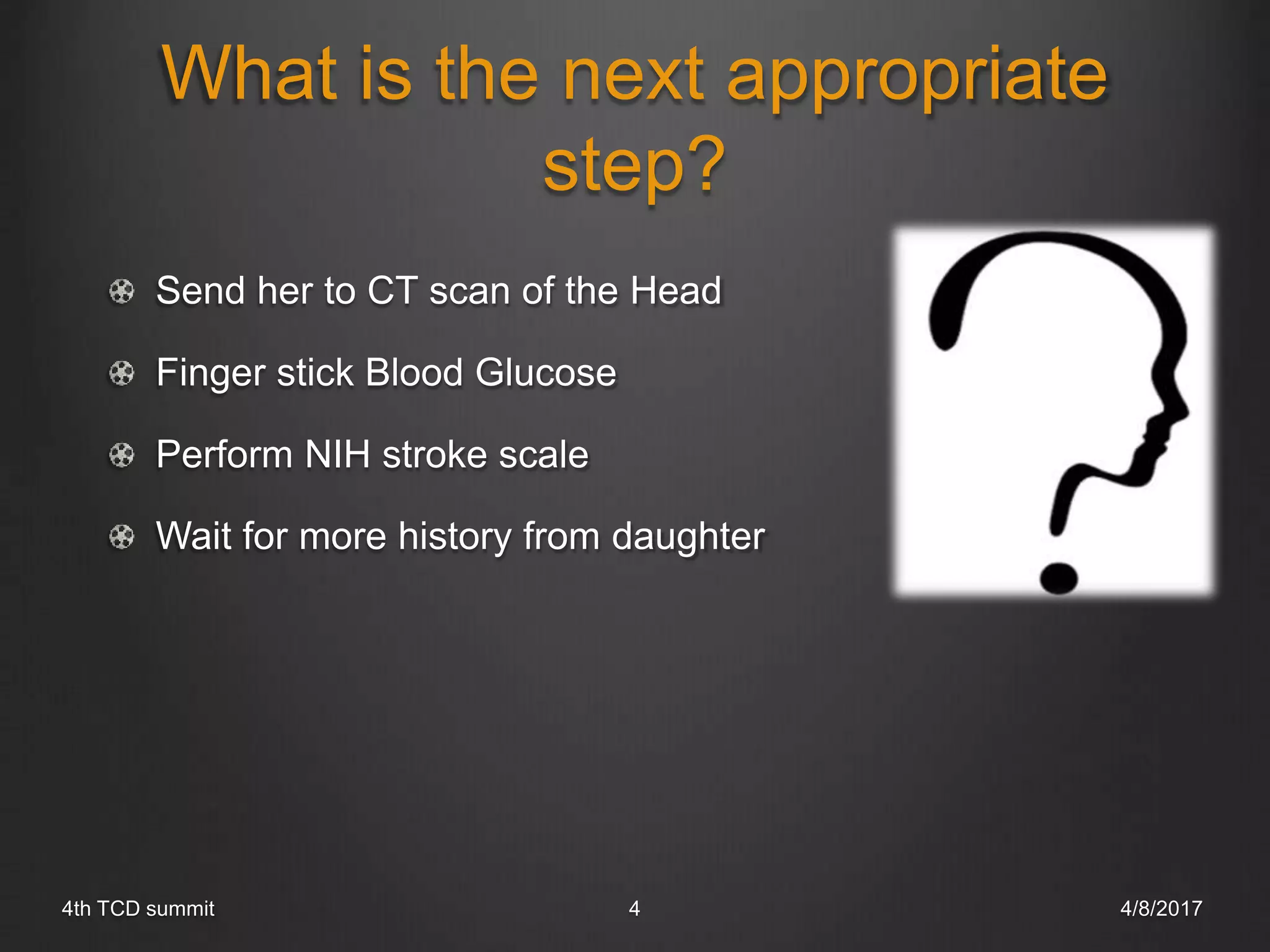 What is the next appropriate step?

Send her to CT scan of the Head

Finger stick Blood Glucose

Perform NIH stroke scale

Wait for more history from daughter

4th TCD summit

4

4/8/2017